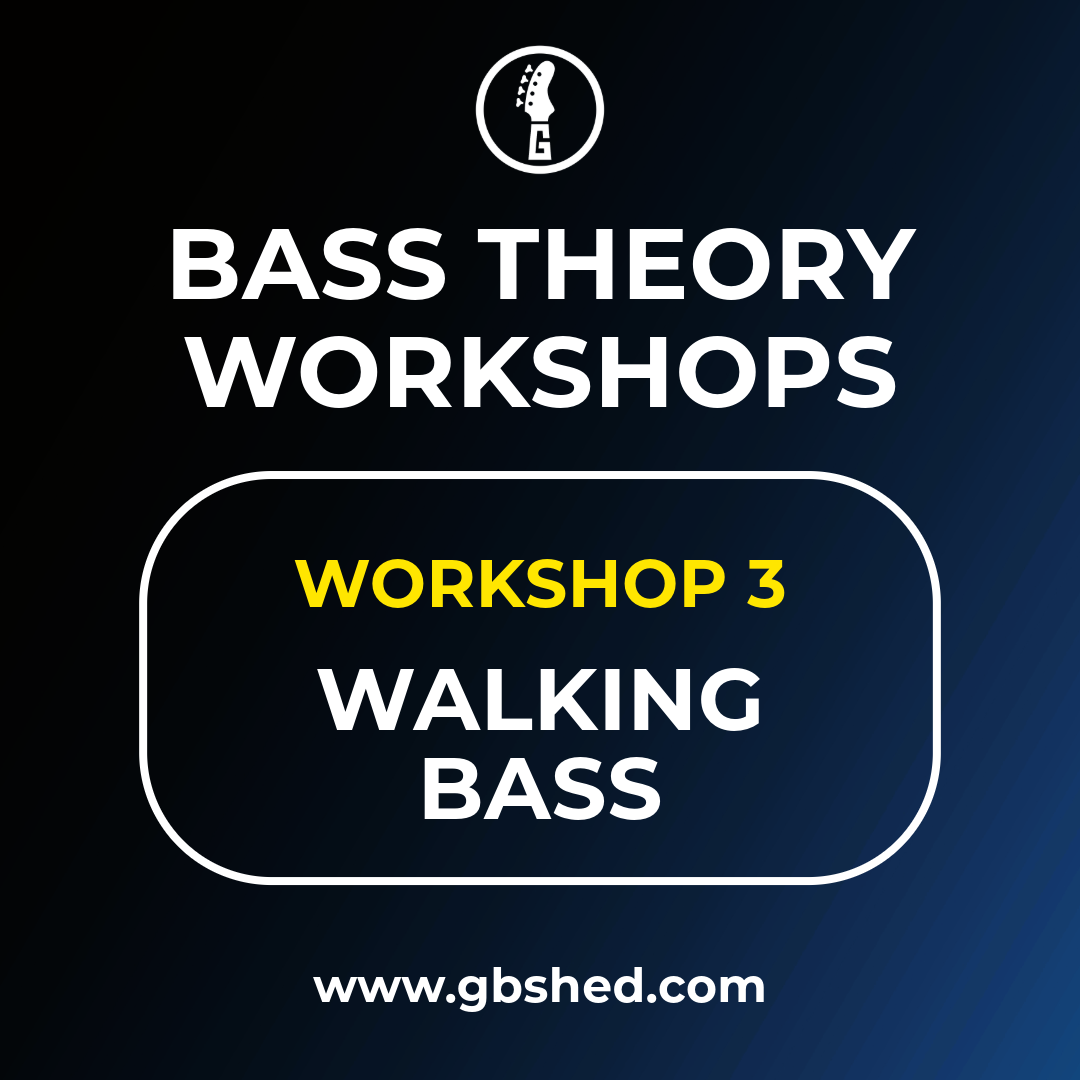 G

BASS THEORY WORKSHOPS

WORKSHOP 3

WALKING BASS

www.gbshed.com